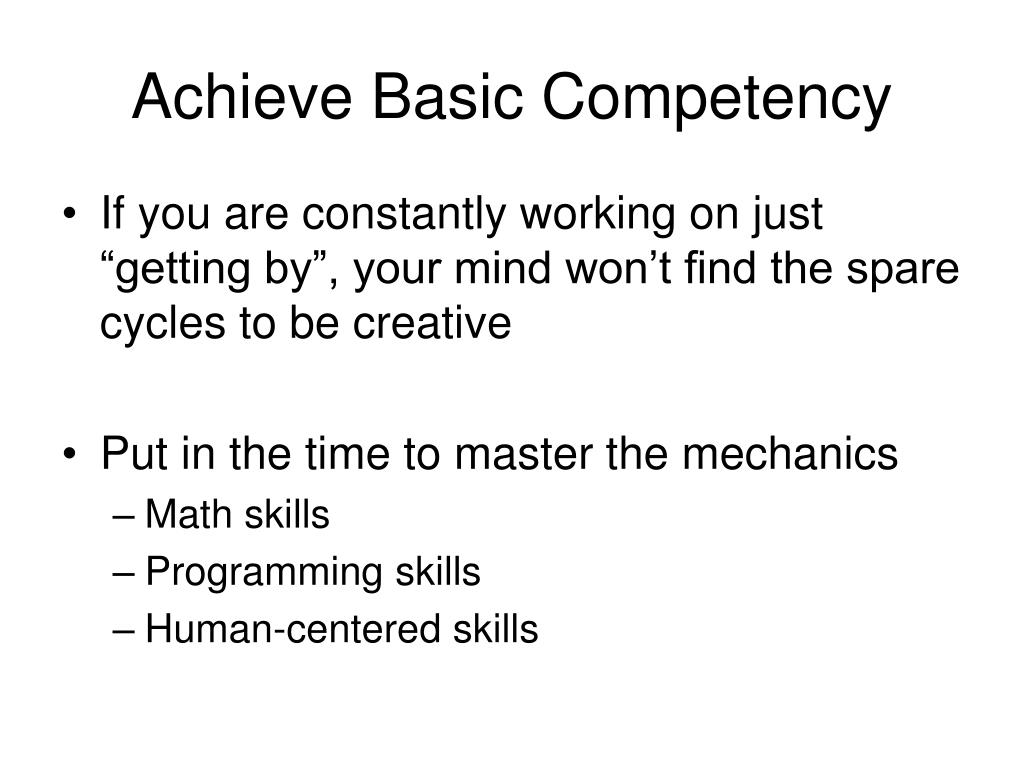 Achieve Basic Competency

• If you are constantly working on just “getting by”, your mind won’t find the spare cycles to be creative

• Put in the time to master the mechanics
– Math skills
– Programming skills
– Human-centered skills